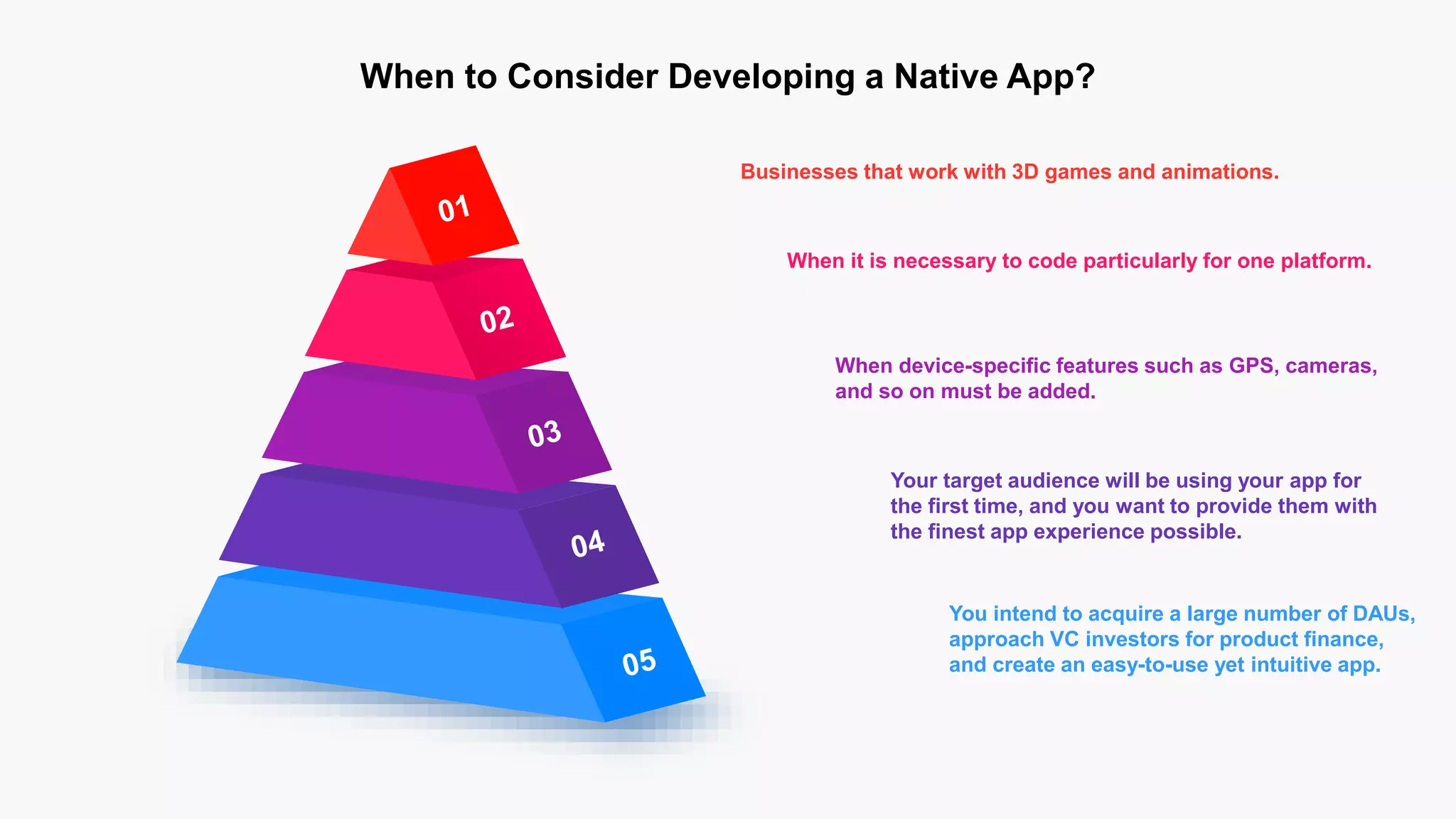 When to Consider Developing a Native App?

01

Businesses that work with 3D games and animations.

02

When it is necessary to code particularly for one platform.

03

When device-specific features such as GPS, cameras, and so on must be added.

04

Your target audience will be using your app for the first time, and you want to provide them with the finest app experience possible.

05

You intend to acquire a large number of DAUs, approach VC investors for product finance, and create an easy-to-use yet intuitive app.